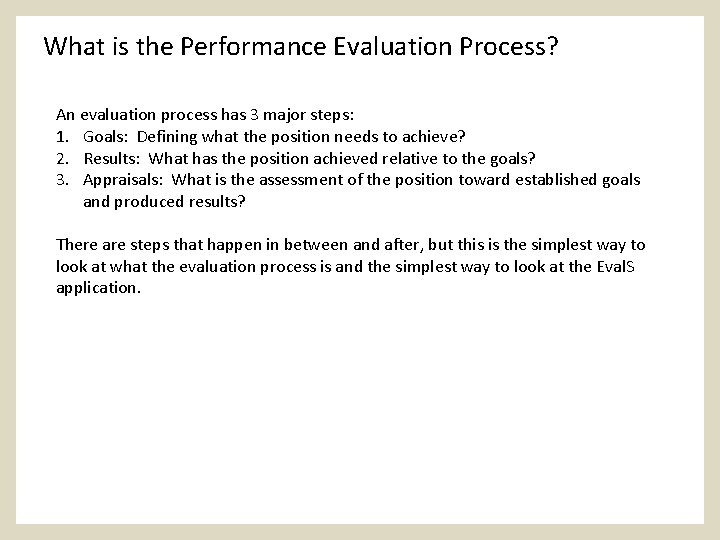 What is the Performance Evaluation Process?

An evaluation process has 3 major steps:
1. Goals: Defining what the position needs to achieve?
2. Results: What has the position achieved relative to the goals?
3. Appraisals: What is the assessment of the position toward established goals and produced results?

There are steps that happen in between and after, but this is the simplest way to look at what the evaluation process is and the simplest way to look at the EvalS application.